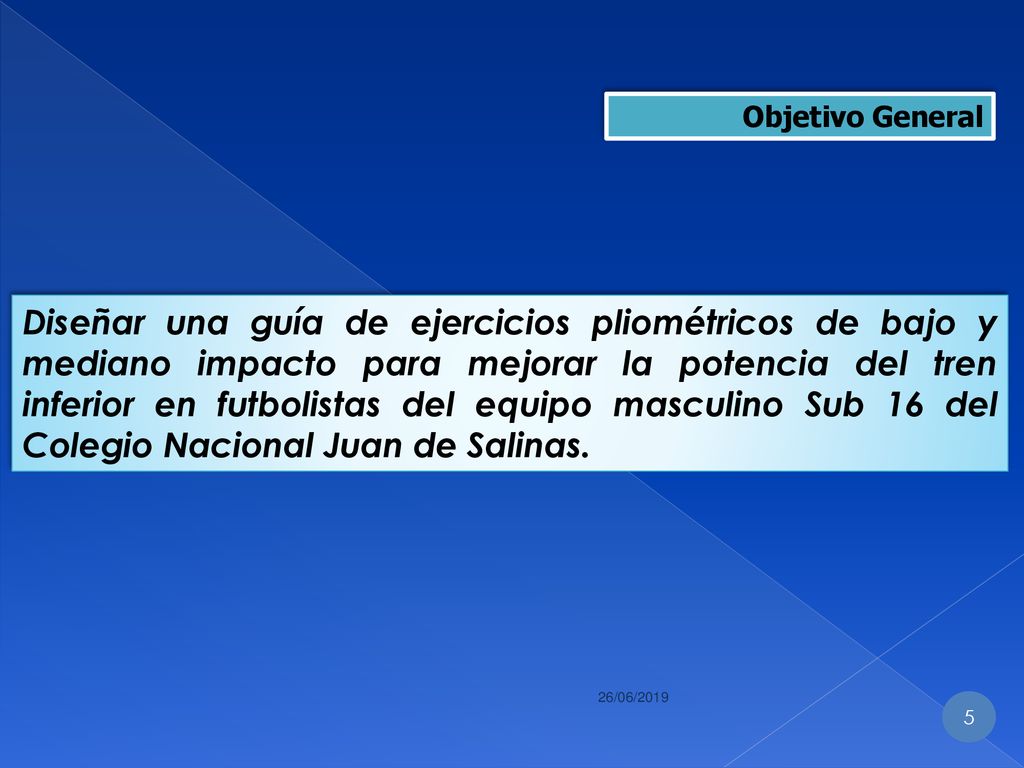 Objetivo General

Diseñar una guía de ejercicios pliométricos de bajo y mediano impacto para mejorar la potencia del tren inferior en futbolistas del equipo masculino Sub 16 del Colegio Nacional Juan de Salinas.

26/06/2019

5